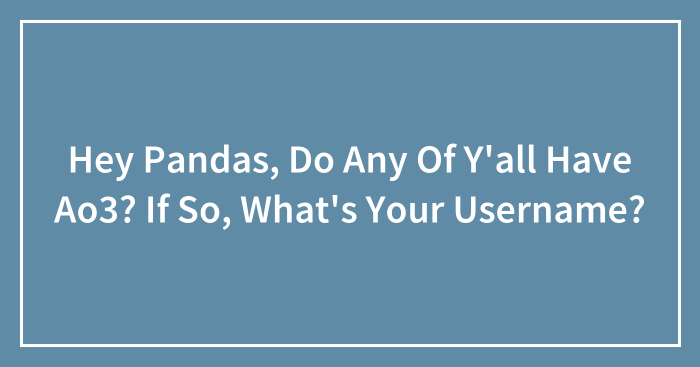 Hey Pandas, Do Any Of Y'all Have Ao3? If So, What's Your Username?